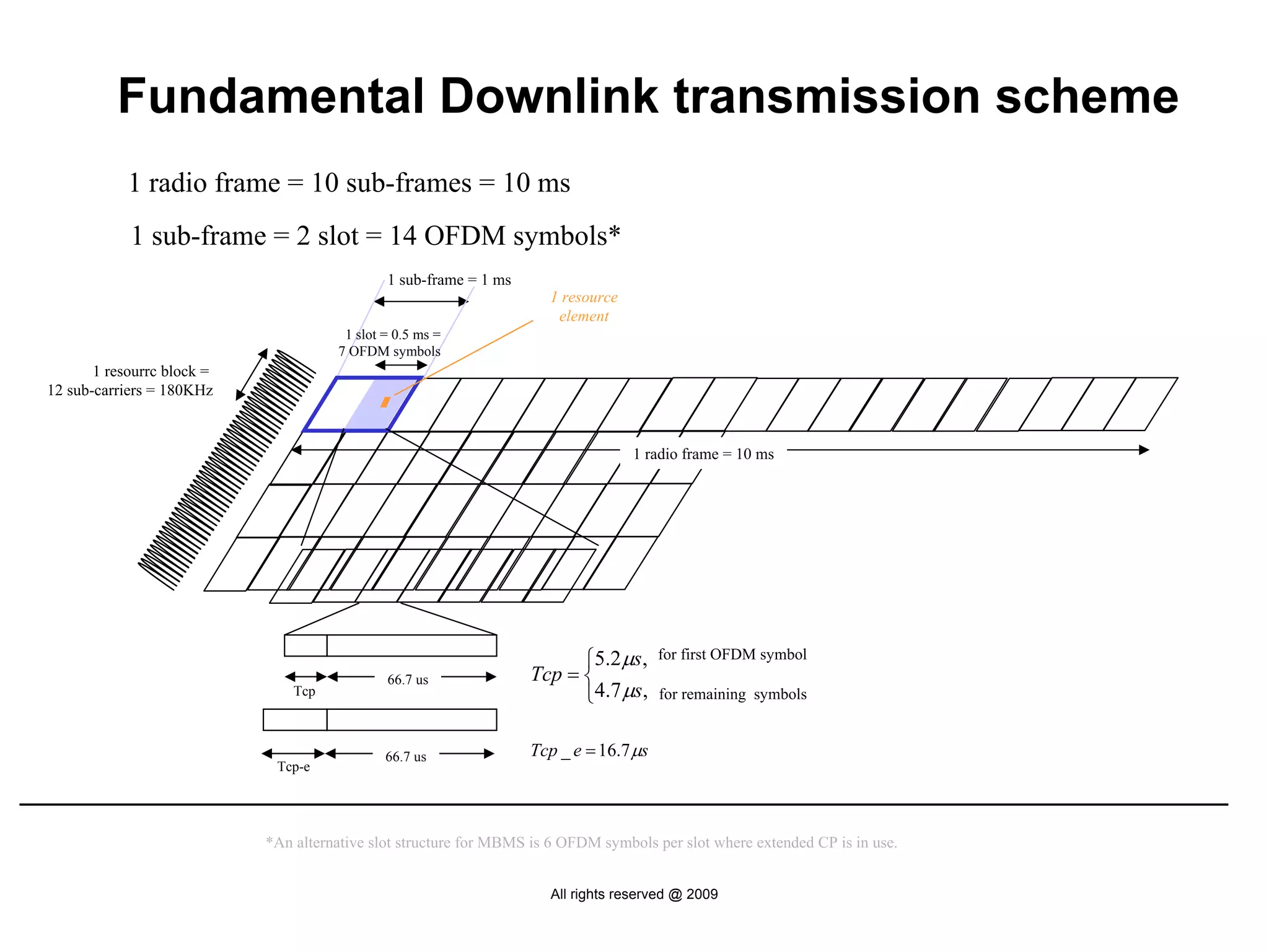 Fundamental Downlink transmission scheme

1 radio frame = 10 sub-frames = 10 ms

1 sub-frame = 2 slot = 14 OFDM symbols*

1 sub-frame = 1 ms

1 resource element

1 slot = 0.5 ms = 7 OFDM symbols

1 resourrc block = 12 sub-carriers = 180KHz

1 radio frame = 10 ms

Tcp

66.7 us

$Tcp = \begin{cases} 5.2\mu s, & \text{for first OFDM symbol} \\ 4.7\mu s, & \text{for remaining symbols} \end{cases}$

Tcp-e

66.7 us

$Tcp\_e = 16.7\mu s$

*An alternative slot structure for MBMS is 6 OFDM symbols per slot where extended CP is in use.

All rights reserved @ 2009